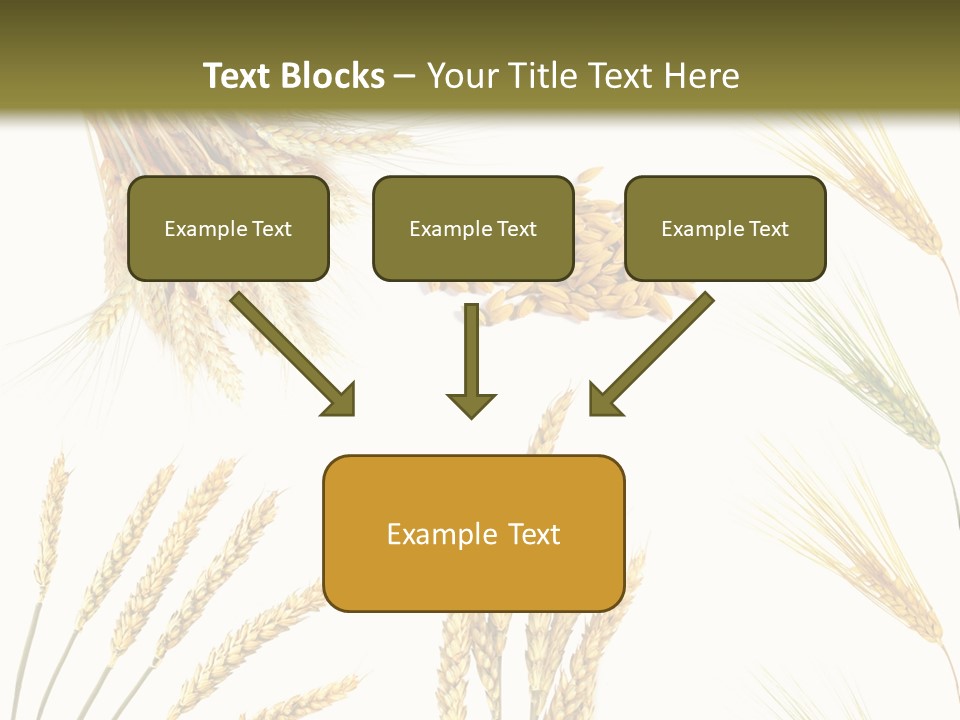 Text Blocks – Your Title Text Here

Example Text

Example Text

Example Text

Example Text